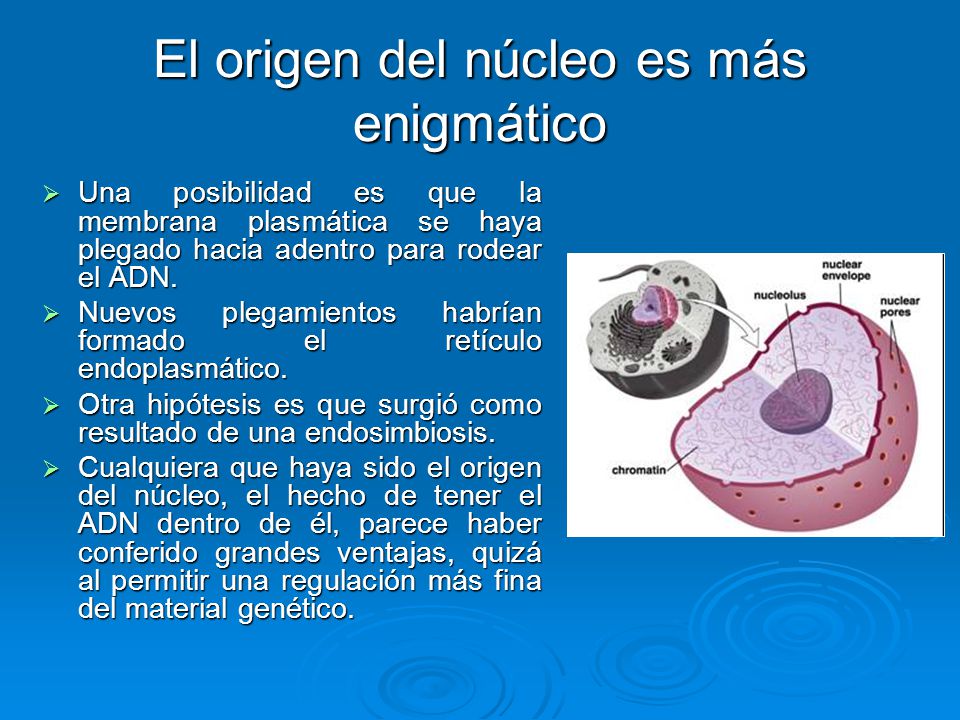 El origen del núcleo es más enigmático

➢ Una posibilidad es que la membrana plasmática se haya plegado hacia adentro para rodear el ADN.

➢ Nuevos plegamientos habrían formado el retículo endoplasmático.

➢ Otra hipótesis es que surgió como resultado de una endosimbiosis.

➢ Cualquiera que haya sido el origen del núcleo, el hecho de tener el ADN dentro de él, parece haber conferido grandes ventajas, quizá al permitir una regulación más fina del material genético.

nuclear envelope
nucleolus
nuclear pores
chromatin